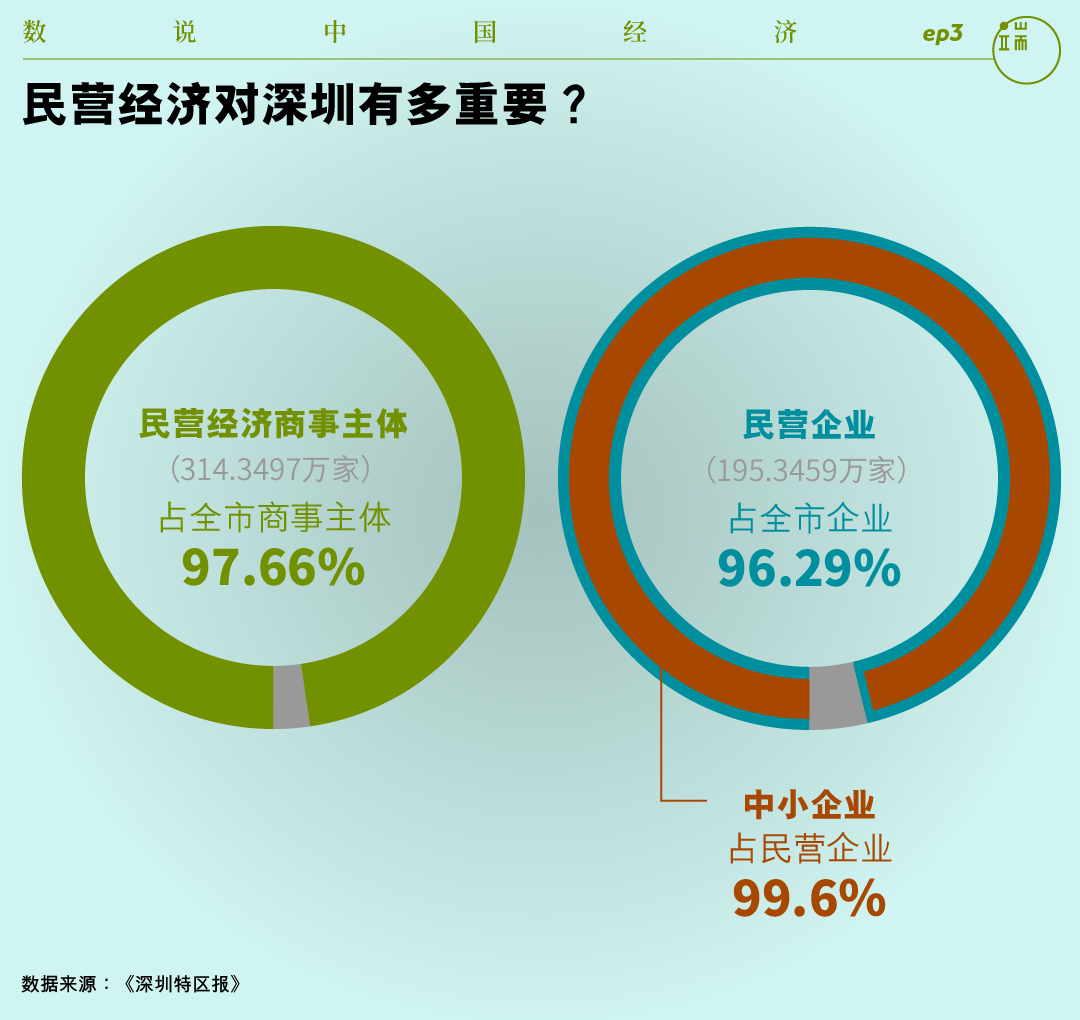 数 说 中 国 经 济 ep3

民营经济对深圳有多重要？

民营经济商事主体
（314.3497万家）
占全市商事主体
97.66%

民营企业
（195.3459万家）
占全市企业
96.29%

中小企业
占民营企业
99.6%

数据来源：《深圳特区报》